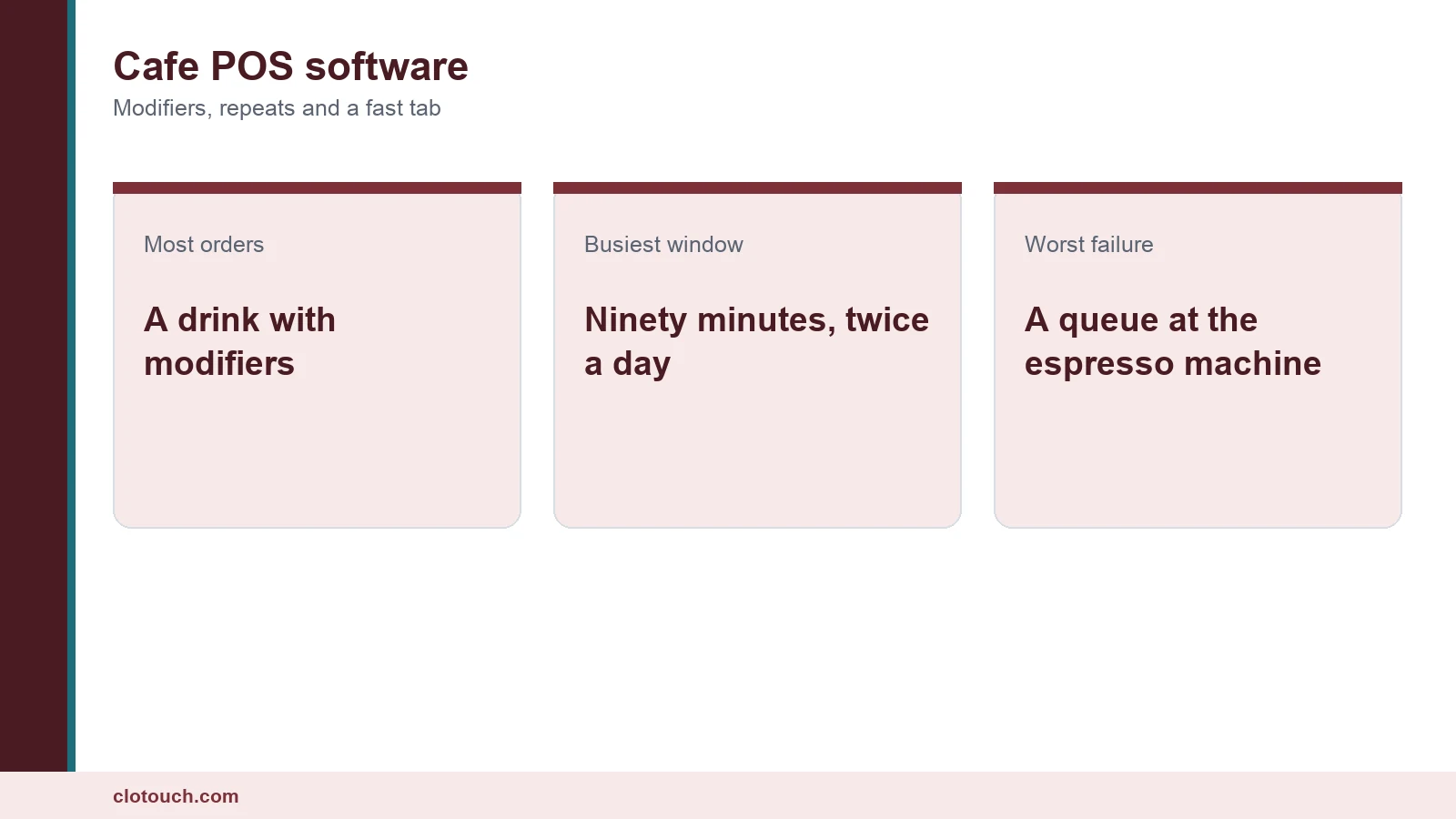 Cafe POS software
Modifiers, repeats and a fast tab

Most orders

A drink with modifiers

Busiest window

Ninety minutes, twice a day

Worst failure

A queue at the espresso machine

clotouch.com